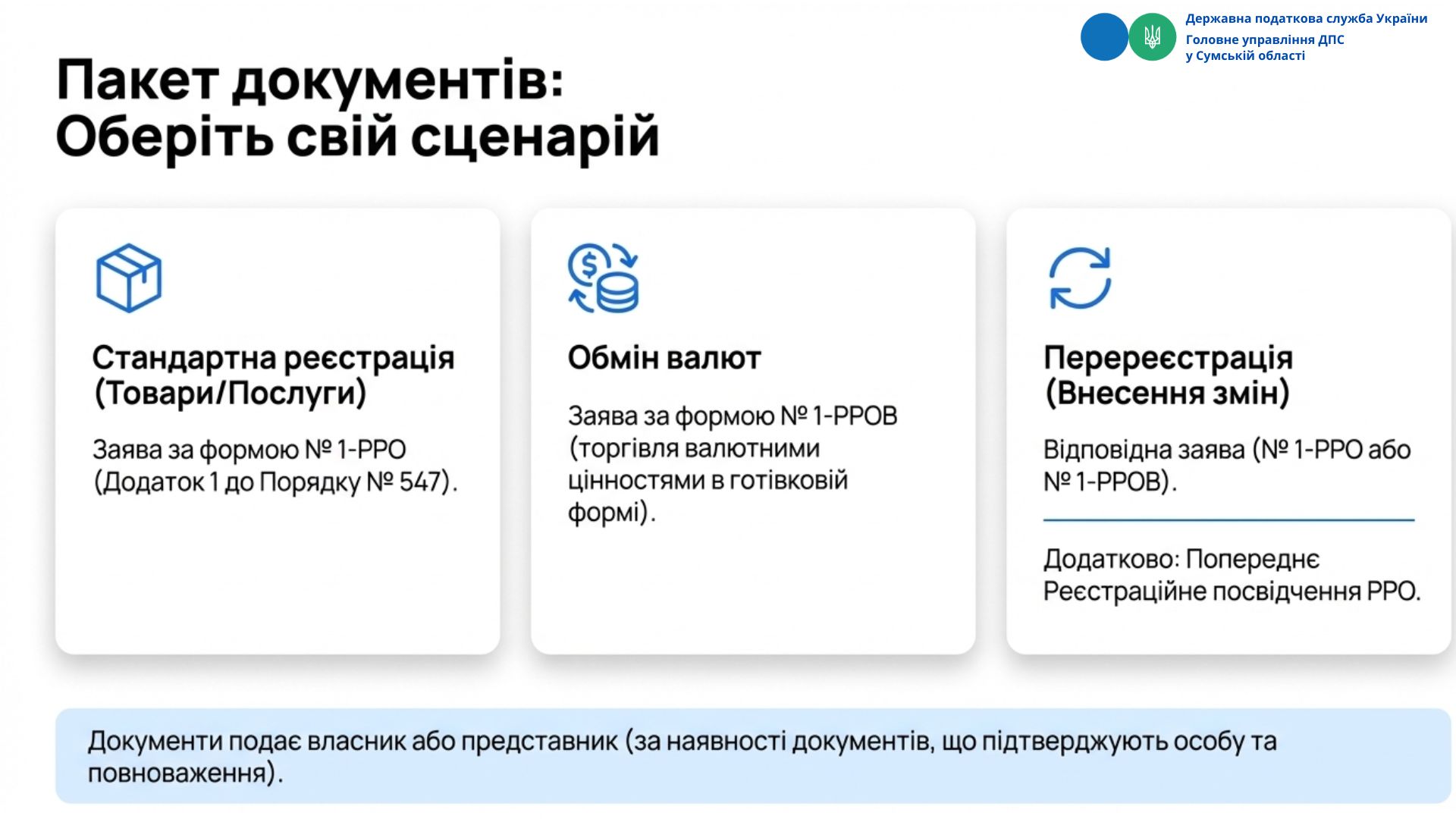 Державна податкова служба України
Головне управління ДПС
у Сумській області

Пакет документів:
Оберіть свій сценарій

Стандартна реєстрація (Товари/Послуги)

Заява за формою № 1-РРО (Додаток 1 до Порядку № 547).

Обмін валют

Заява за формою № 1-РРОВ (торгівля валютними цінностями в готівковій формі).

Перереєстрація (Внесення змін)

Відповідна заява (№ 1-РРО або № 1-РРОВ).

Додатково: Попереднє Реєстраційне посвідчення РРО.

Документи подає власник або представник (за наявності документів, що підтверджують особу та повноваження).